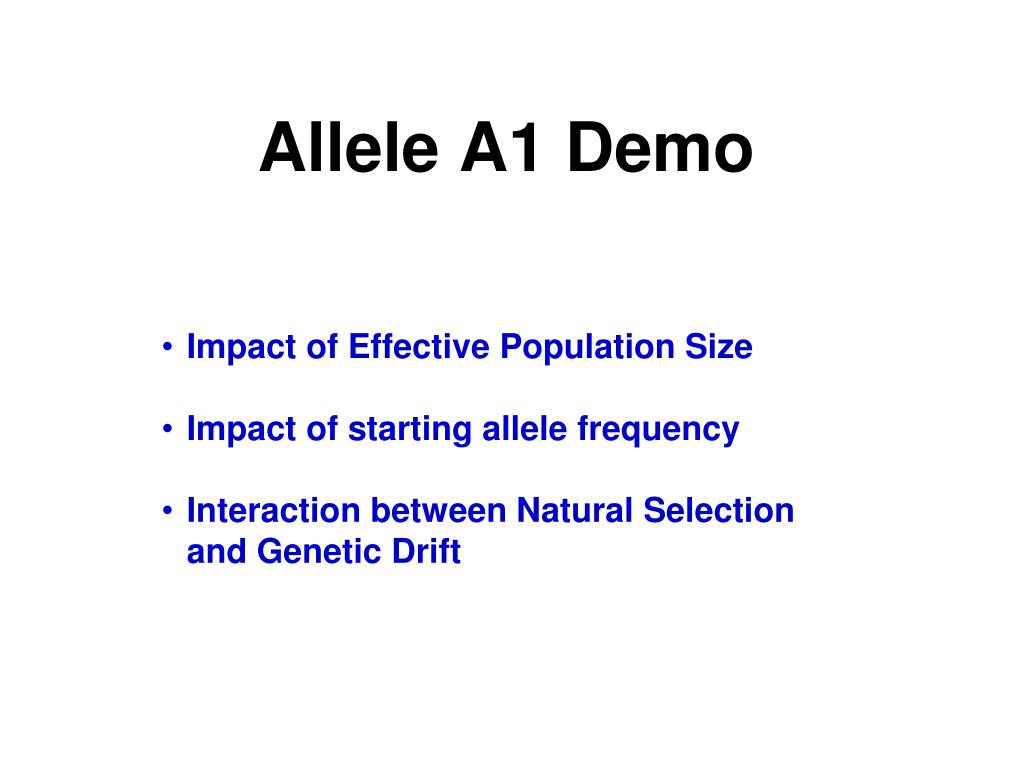 Allele A1 Demo

• Impact of Effective Population Size

• Impact of starting allele frequency

• Interaction between Natural Selection and Genetic Drift